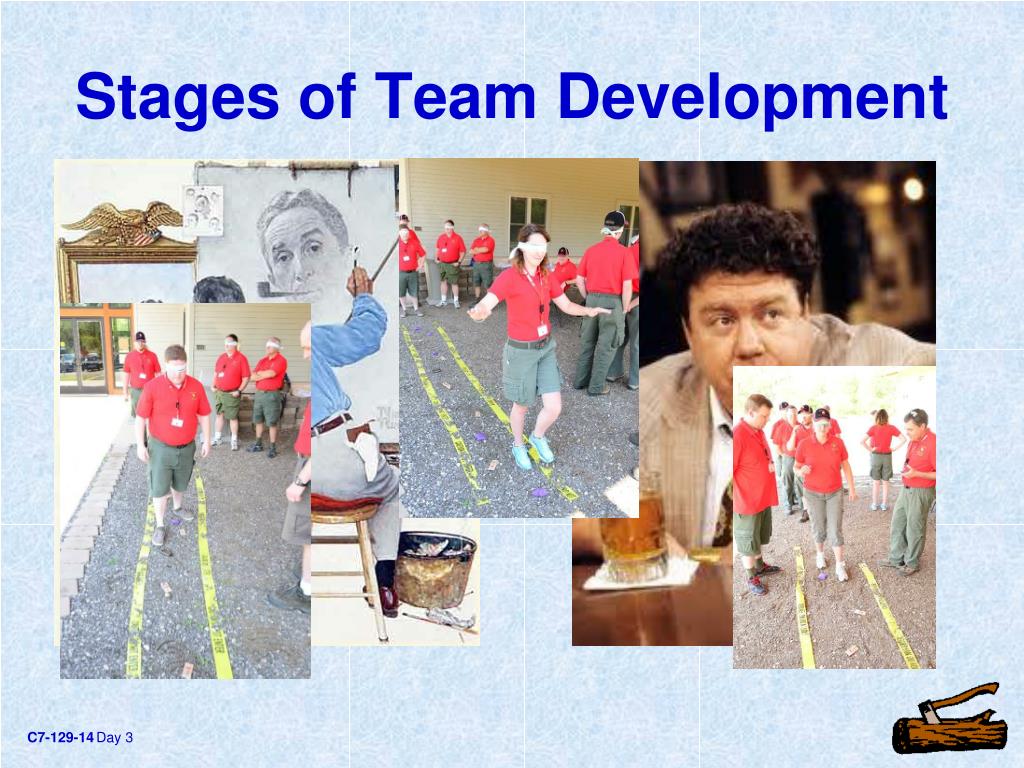 Stages of Team Development

C7-129-14 Day 3